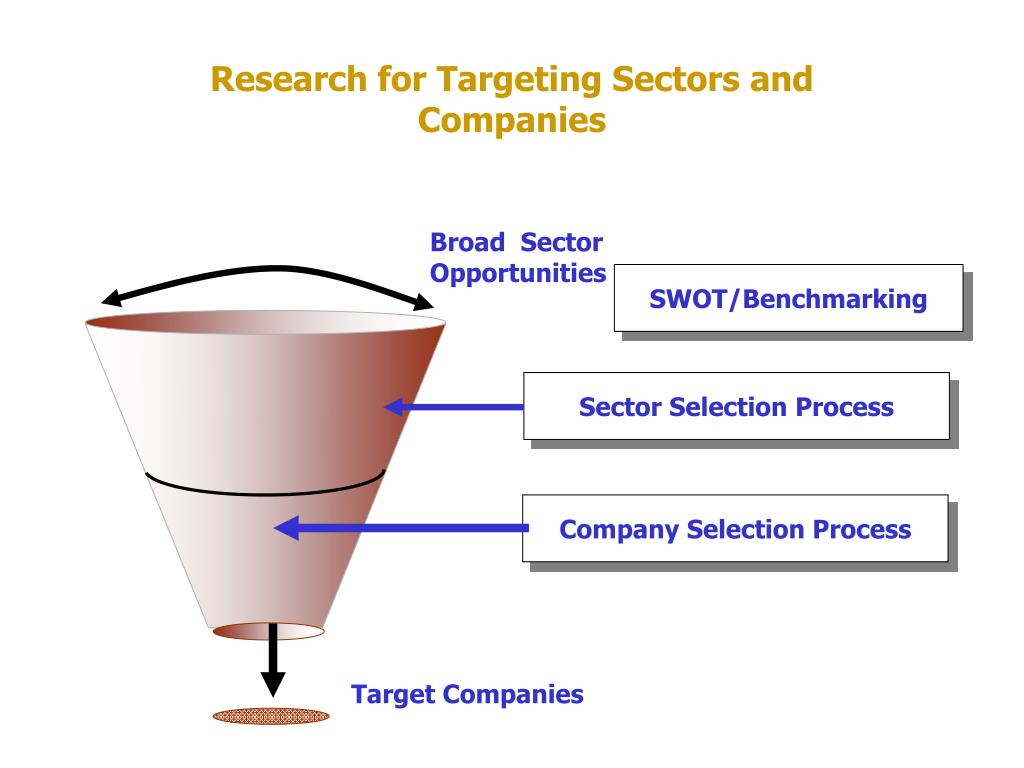 Research for Targeting Sectors and Companies

Broad Sector Opportunities

SWOT/Benchmarking

Sector Selection Process

Company Selection Process

Target Companies